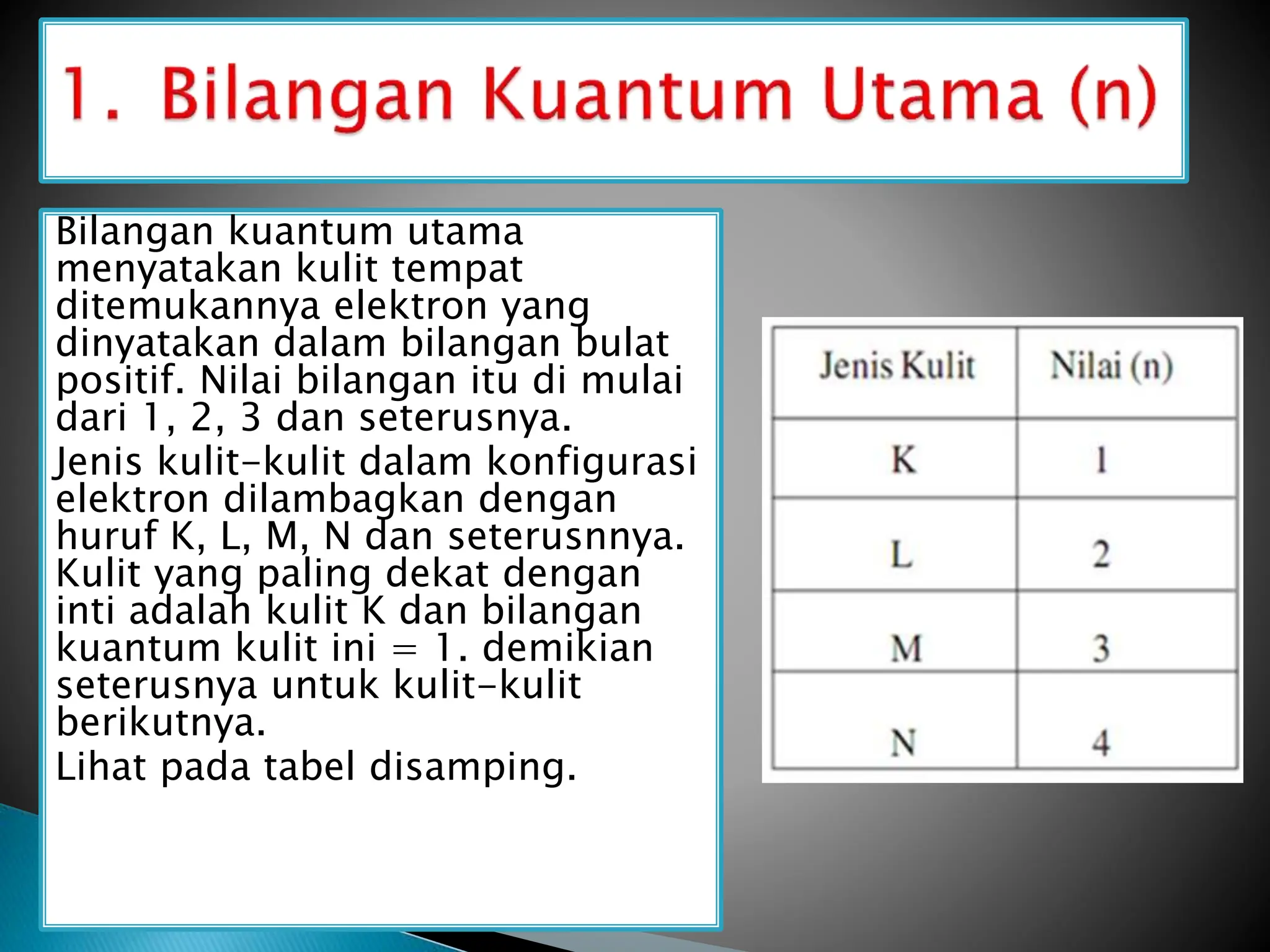 1. Bilangan Kuantum Utama (n)

Bilangan kuantum utama menyatakan kulit tempat ditemukannya elektron yang dinyatakan dalam bilangan bulat positif. Nilai bilangan itu di mulai dari 1, 2, 3 dan seterusnya.

Jenis kulit-kulit dalam konfigurasi elektron dilambagkan dengan huruf K, L, M, N dan seterusnnya. Kulit yang paling dekat dengan inti adalah kulit K dan bilangan kuantum kulit ini = 1. demikian seterusnya untuk kulit-kulit berikutnya.

Lihat pada tabel disamping.

| Jenis Kulit | Nilai (n) |
|---|---|
| K | 1 |
| L | 2 |
| M | 3 |
| N | 4 |